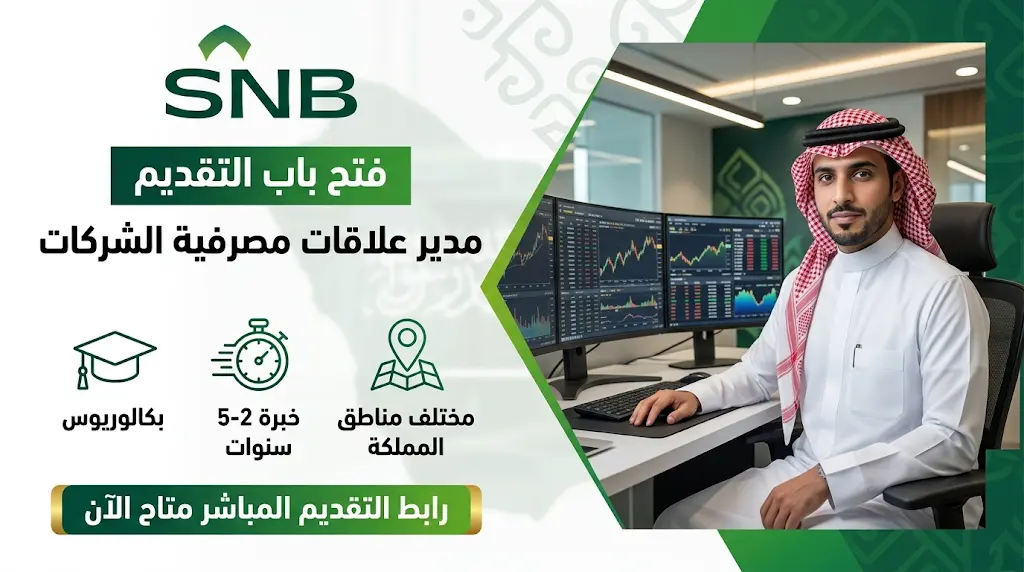 SNB

فتح باب التقديم

مدير علاقات مصرفية الشركات

مختلف مناطق المملكة

خبرة 2-5 سنوات

بكالوريوس

رابط التقديم المباشر متاح الآن